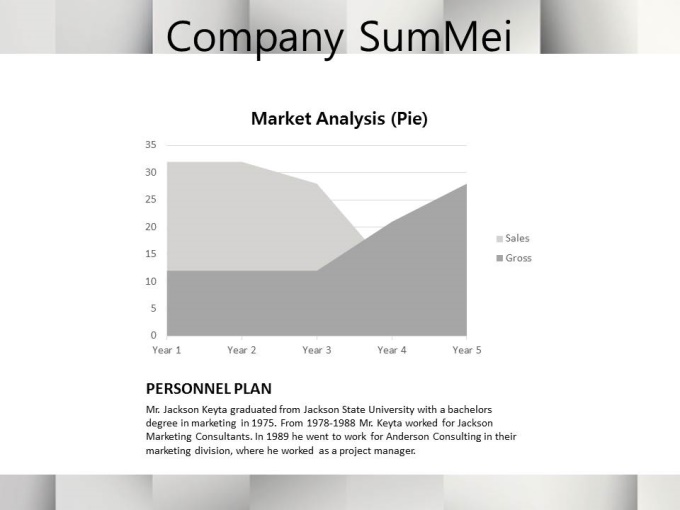 Company SumMei

Market Analysis (Pie)

35
30
25
20
15
10
5
0

Year 1 Year 2 Year 3 Year 4 Year 5

Sales
Gross

PERSONNEL PLAN

Mr. Jackson Keyta graduated from Jackson State University with a bachelors degree in marketing in 1975. From 1978-1988 Mr. Keyta worked for Jackson Marketing Consultants. In 1989 he went to work for Anderson Consulting in their marketing division, where he worked as a project manager.